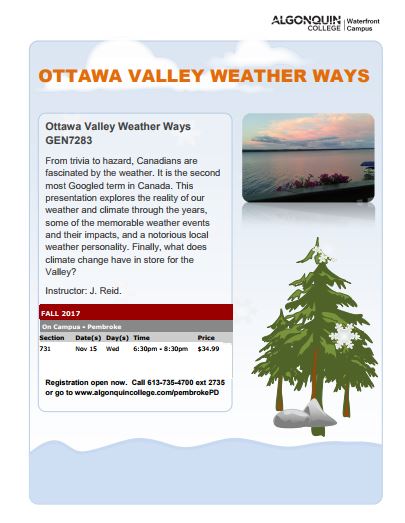 ALGONQUIN COLLEGE | Waterfront Campus

OTTAWA VALLEY WEATHER WAYS

Ottawa Valley Weather Ways GEN7283

From trivia to hazard, Canadians are fascinated by the weather. It is the second most Googled term in Canada. This presentation explores the reality of our weather and climate through the years, some of the memorable weather events and their impacts, and a notorious local weather personality. Finally, what does climate change have in store for the Valley?

Instructor: J. Reid.

FALL 2017

On Campus - Pembroke

| Section | Date(s) | Day(s) | Time | Price |
|---|---|---|---|---|
| 731 | Nov 15 | Wed | 6:30pm - 8:30pm | $34.99 |

Registration open now. Call 613-735-4700 ext 2735 or go to www.algonquincollege.com/pembrokePD